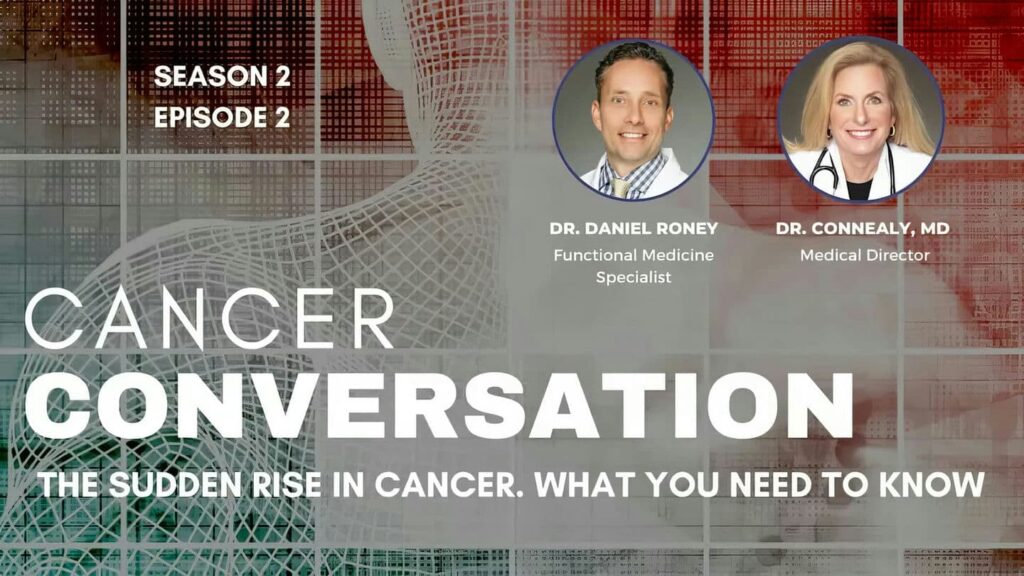 SEASON 2
EPISODE 2

DR. DANIEL RONEY
Functional Medicine Specialist

DR. CONNEALY, MD
Medical Director

CANCER
CONVERSATION

THE SUDDEN RISE IN CANCER. WHAT YOU NEED TO KNOW